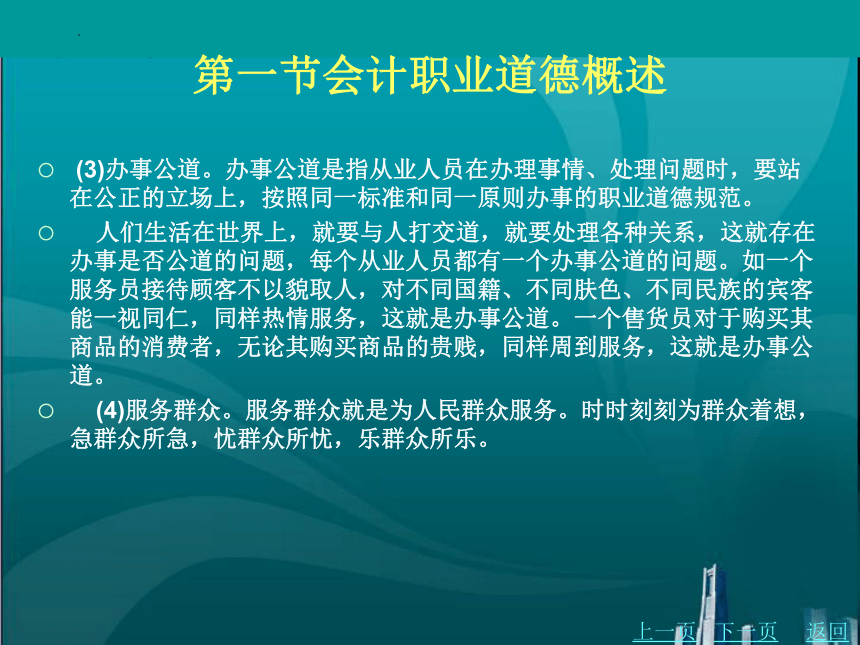 第一节会计职业道德概述

○ (3)办事公道。办事公道是指从业人员在办理事情、处理问题时，要站在公正的立场上，按照同一标准和同一原则办事的职业道德规范。

○ 人们生活在世界上，就要与人打交道，就要处理各种关系，这就存在办事是否公道的问题，每个从业人员都有一个办事公道的问题。如一个服务员接待顾客不以貌取人，对不同国籍、不同肤色、不同民族的宾客能一视同仁，同样热情服务，这就是办事公道。一个售货员对于购买其商品的消费者，无论其购买商品的贵贱，同样周到服务，这就是办事公道。

○ (4)服务群众。服务群众就是为人民群众服务。时时刻刻为群众着想，急群众所急，忧群众所忧，乐群众所乐。

上一页 下一页 返回